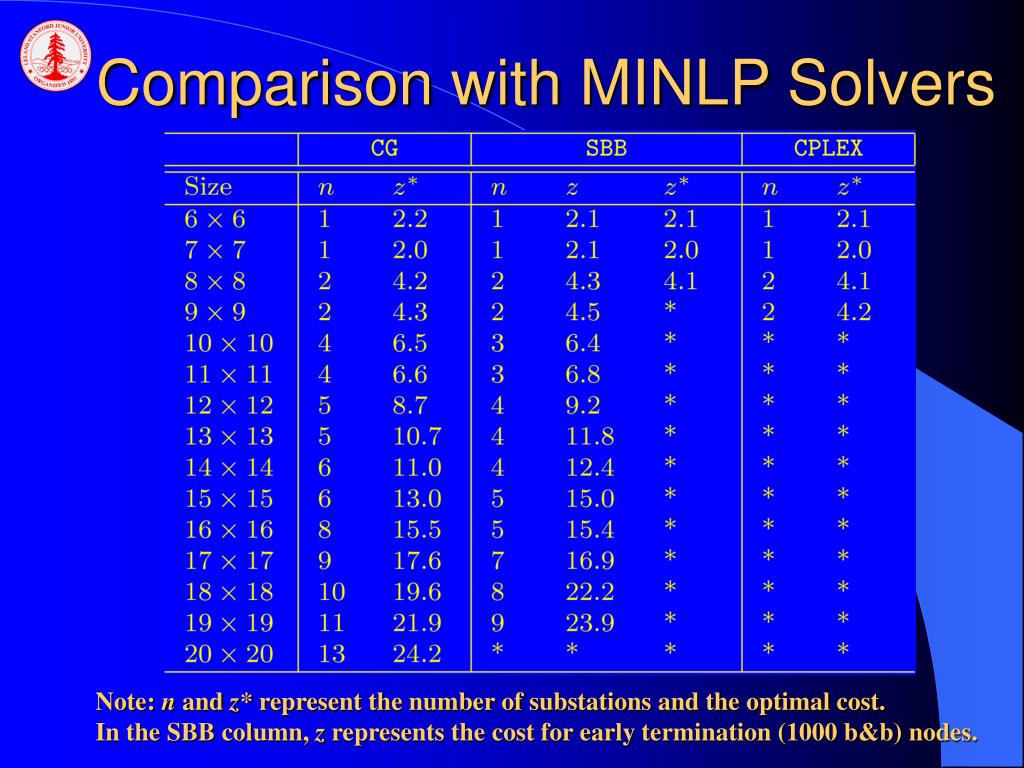 LELAND STANFORD JUNIOR UNIVERSITY ORGANIZED 1891

Comparison with MINLP Solvers

| | CG | | SBB | | | CPLEX | |
|---|---|---|---|---|---|---|---|
| Size | $n$ | $z^*$ | $n$ | $z$ | $z^*$ | $n$ | $z^*$ |
| $6 \times 6$ | 1 | 2.2 | 1 | 2.1 | 2.1 | 1 | 2.1 |
| $7 \times 7$ | 1 | 2.0 | 1 | 2.1 | 2.0 | 1 | 2.0 |
| $8 \times 8$ | 2 | 4.2 | 2 | 4.3 | 4.1 | 2 | 4.1 |
| $9 \times 9$ | 2 | 4.3 | 2 | 4.5 | * | 2 | 4.2 |
| $10 \times 10$ | 4 | 6.5 | 3 | 6.4 | * | * | * |
| $11 \times 11$ | 4 | 6.6 | 3 | 6.8 | * | * | * |
| $12 \times 12$ | 5 | 8.7 | 4 | 9.2 | * | * | * |
| $13 \times 13$ | 5 | 10.7 | 4 | 11.8 | * | * | * |
| $14 \times 14$ | 6 | 11.0 | 4 | 12.4 | * | * | * |
| $15 \times 15$ | 6 | 13.0 | 5 | 15.0 | * | * | * |
| $16 \times 16$ | 8 | 15.5 | 5 | 15.4 | * | * | * |
| $17 \times 17$ | 9 | 17.6 | 7 | 16.9 | * | * | * |
| $18 \times 18$ | 10 | 19.6 | 8 | 22.2 | * | * | * |
| $19 \times 19$ | 11 | 21.9 | 9 | 23.9 | * | * | * |
| $20 \times 20$ | 13 | 24.2 | * | * | * | * | * |

Note: $n$ and $z^*$ represent the number of substations and the optimal cost.
In the SBB column, $z$ represents the cost for early termination (1000 b&b) nodes.